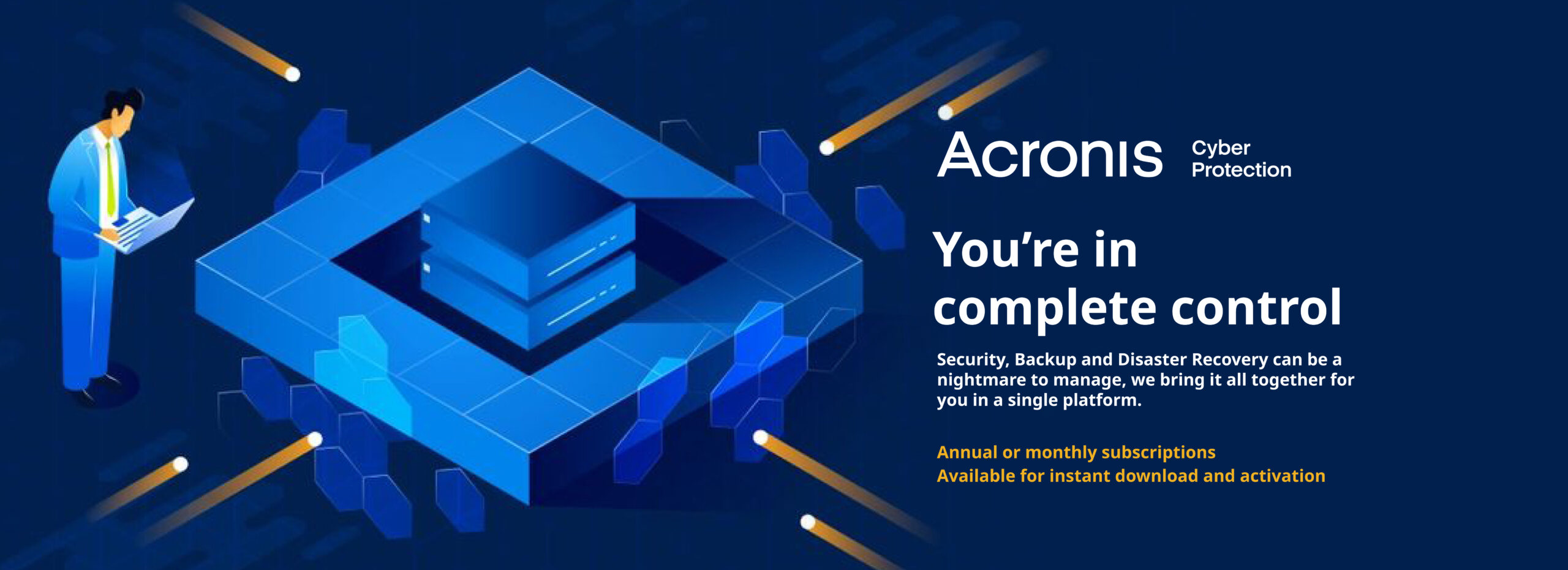 Acronis Cyber Protection

You're in complete control

Security, Backup and Disaster Recovery can be a nightmare to manage, we bring it all together for you in a single platform.

Annual or monthly subscriptions
Available for instant download and activation